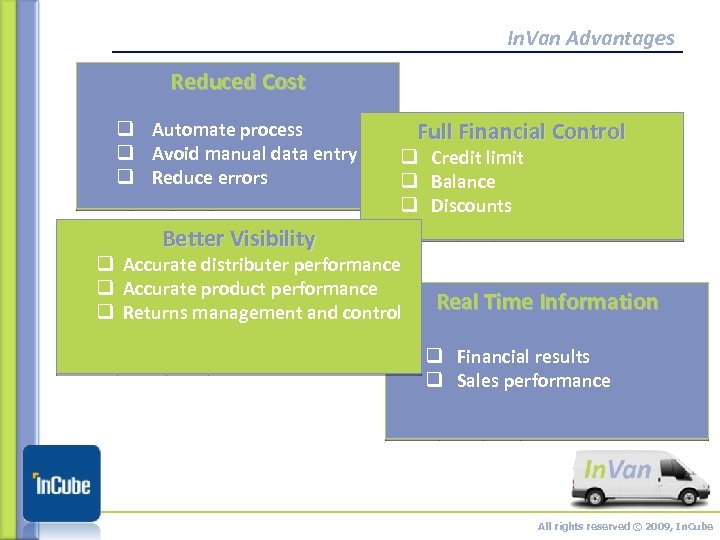 InVan Advantages

Reduced Cost

❑ Automate process
❑ Avoid manual data entry
❑ Reduce errors

Full Financial Control

❑ Credit limit
❑ Balance
❑ Discounts

Better Visibility

❑ Accurate distributer performance
❑ Accurate product performance
❑ Returns management and control

Real Time Information

❑ Financial results
❑ Sales performance

InCube

InVan

All rights reserved © 2009, InCube